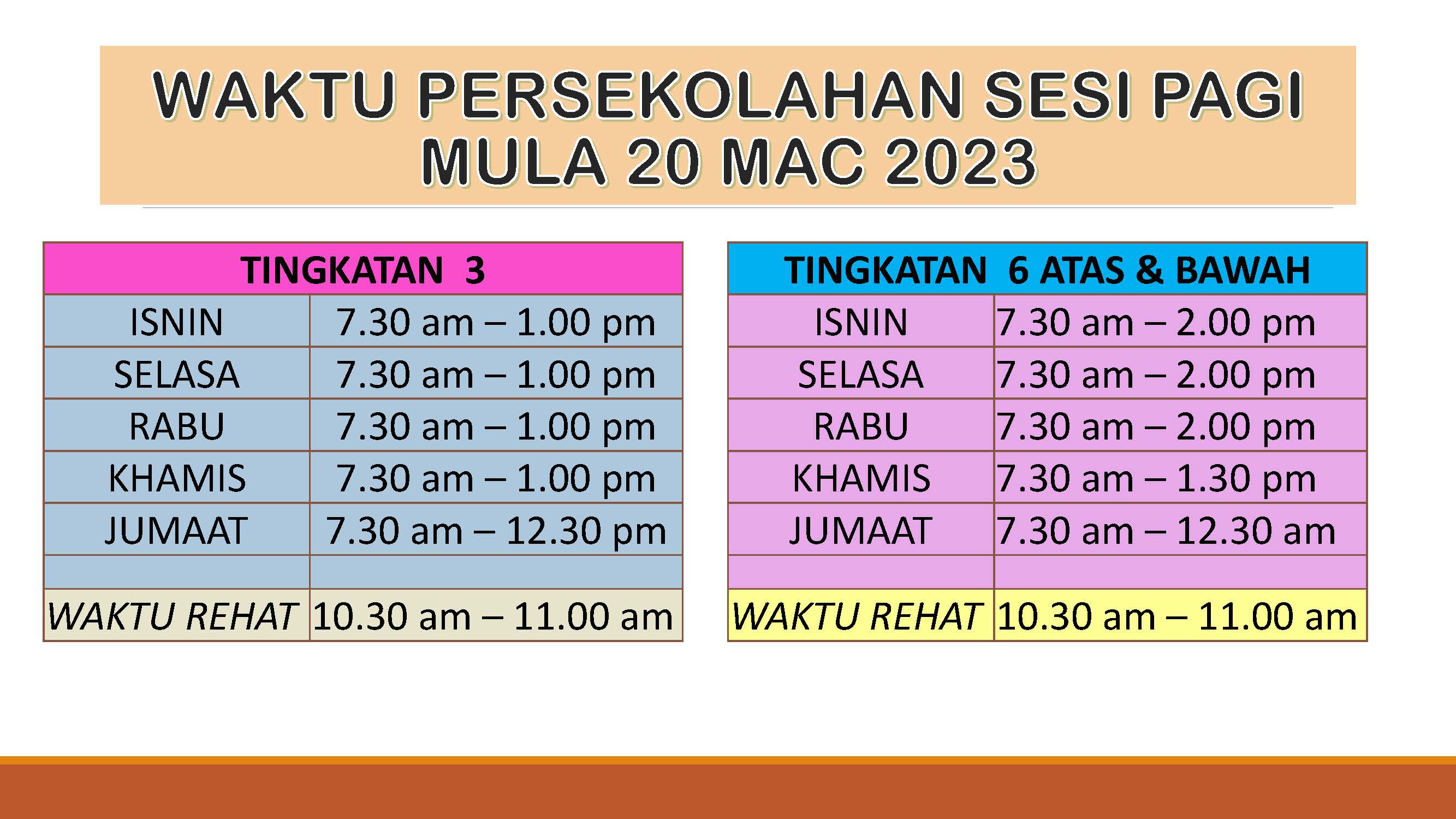 WAKTU PERSEKOLAHAN SESI PAGI
MULA 20 MAC 2023

| TINGKATAN 3 | |
|---|---|
| ISNIN | 7.30 am – 1.00 pm |
| SELASA | 7.30 am – 1.00 pm |
| RABU | 7.30 am – 1.00 pm |
| KHAMIS | 7.30 am – 1.00 pm |
| JUMAAT | 7.30 am – 12.30 pm |
| | |
| WAKTU REHAT | 10.30 am – 11.00 am |

| TINGKATAN 6 ATAS & BAWAH | |
|---|---|
| ISNIN | 7.30 am – 2.00 pm |
| SELASA | 7.30 am – 2.00 pm |
| RABU | 7.30 am – 2.00 pm |
| KHAMIS | 7.30 am – 1.30 pm |
| JUMAAT | 7.30 am – 12.30 am |
| | |
| WAKTU REHAT | 10.30 am – 11.00 am |